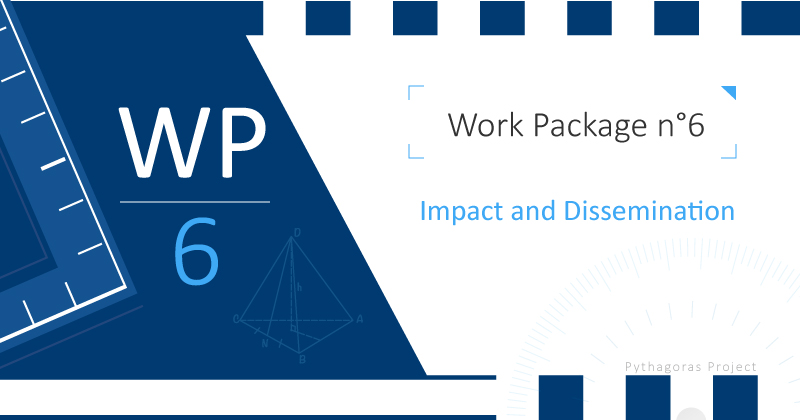 WP
6

D
h
C
A
N
B

Work Package n°6

Impact and Dissemination

Pythagoras Project